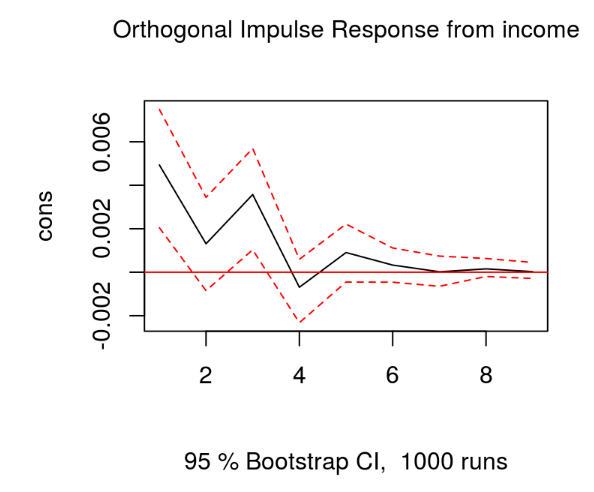 Orthogonal Impulse Response from income

cons

0.006
0.002
-0.002

2
4
6
8

95 % Bootstrap CI, 1000 runs